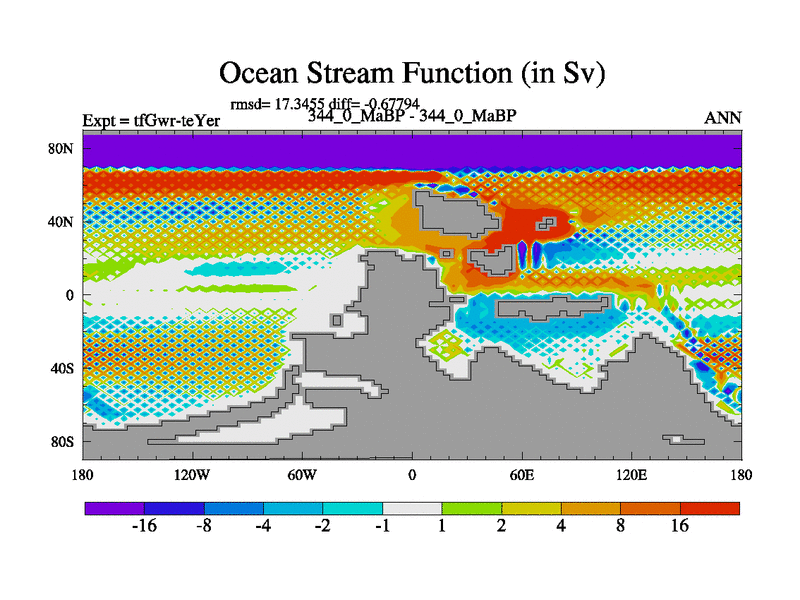 Ocean Stream Function (in Sv)

rmsd= 17.3455 diff= -0.67794

Expt = tfGwr-teYer

344_0_MaBP - 344_0_MaBP

ANN

80N
40N
0
40S
80S

180 120W 60W 0 60E 120E 180

-16 -8 -4 -2 -1 1 2 4 8 16